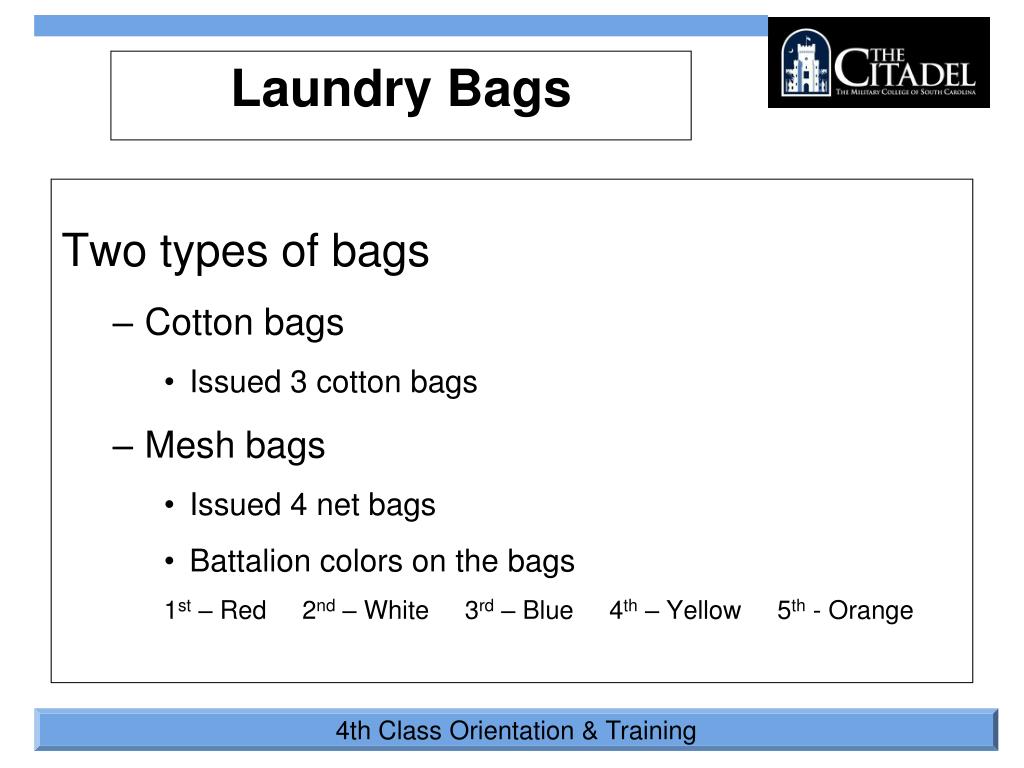 Laundry Bags

THE CITADEL
THE MILITARY COLLEGE OF SOUTH CAROLINA

Two types of bags

– Cotton bags

• Issued 3 cotton bags

– Mesh bags

• Issued 4 net bags

• Battalion colors on the bags

1st – Red  2nd – White  3rd – Blue  4th – Yellow  5th - Orange

4th Class Orientation & Training